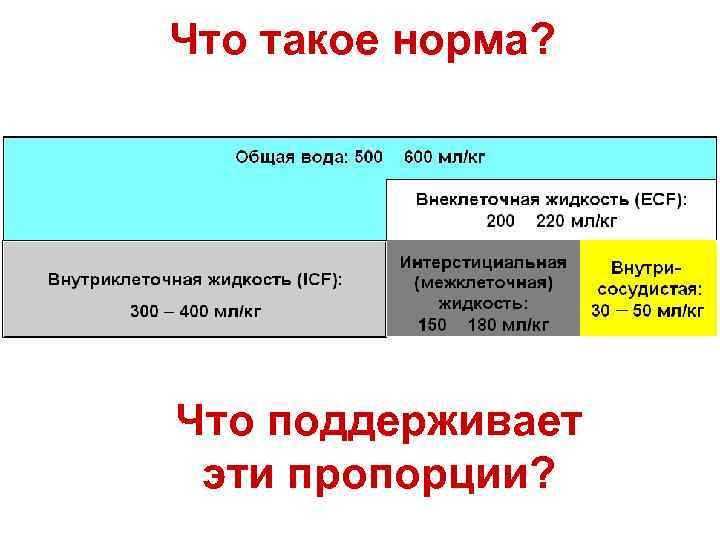 Что такое норма?

Общая вода: 500 600 мл/кг

Внеклеточная жидкость (ECF): 200 220 мл/кг

Внутриклеточная жидкость (ICF): 300 – 400 мл/кг

Интерстициальная (межклеточная) жидкость: 150 180 мл/кг

Внутри-сосудистая: 30 – 50 мл/кг

Что поддерживает эти пропорции?